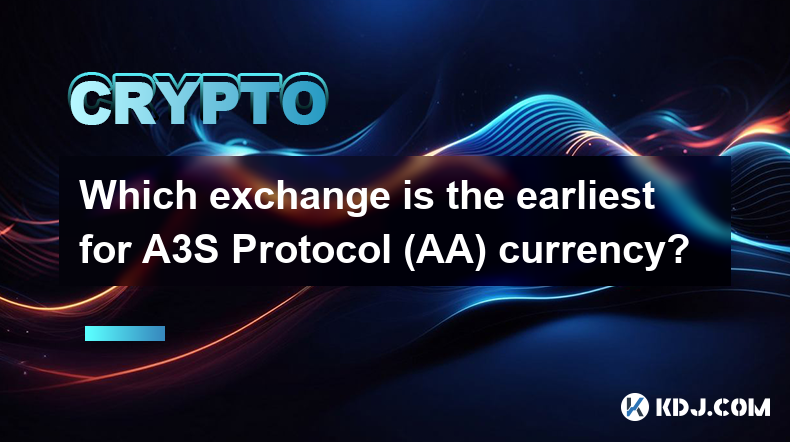 CRYPTO

Which exchange is the earliest for A3S Protocol (AA) currency?

KDJ.COM